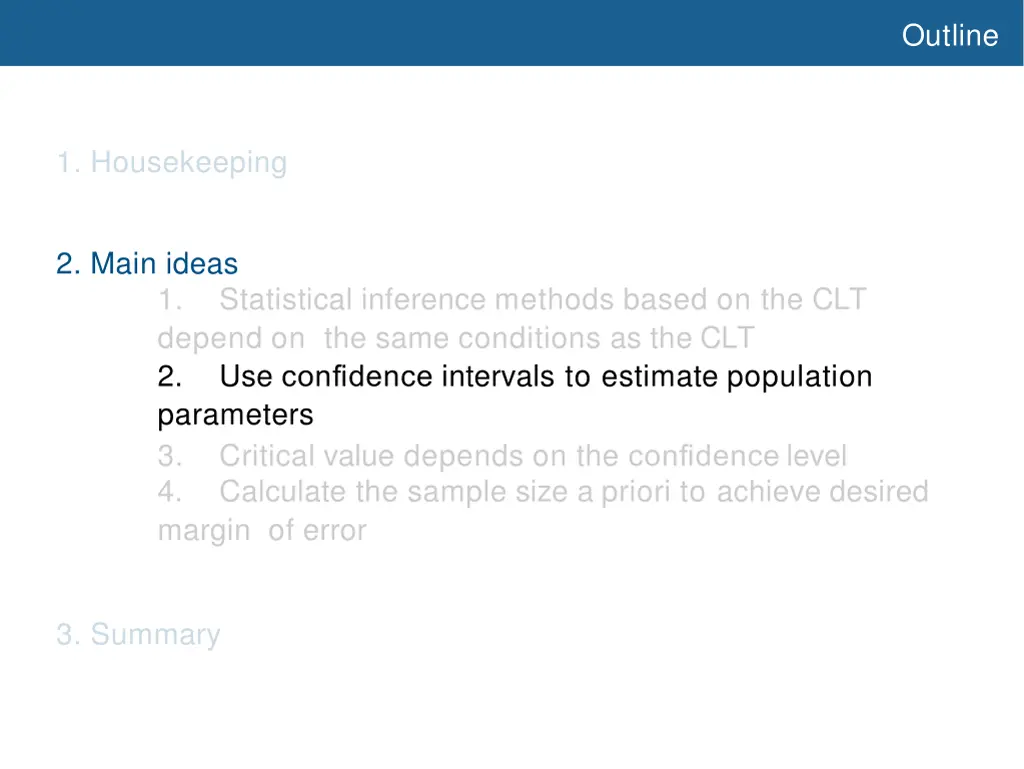 Outline

1. Housekeeping

2. Main ideas

1. Statistical inference methods based on the CLT depend on the same conditions as the CLT

2. Use confidence intervals to estimate population parameters

3. Critical value depends on the confidence level

4. Calculate the sample size a priori to achieve desired margin of error

3. Summary